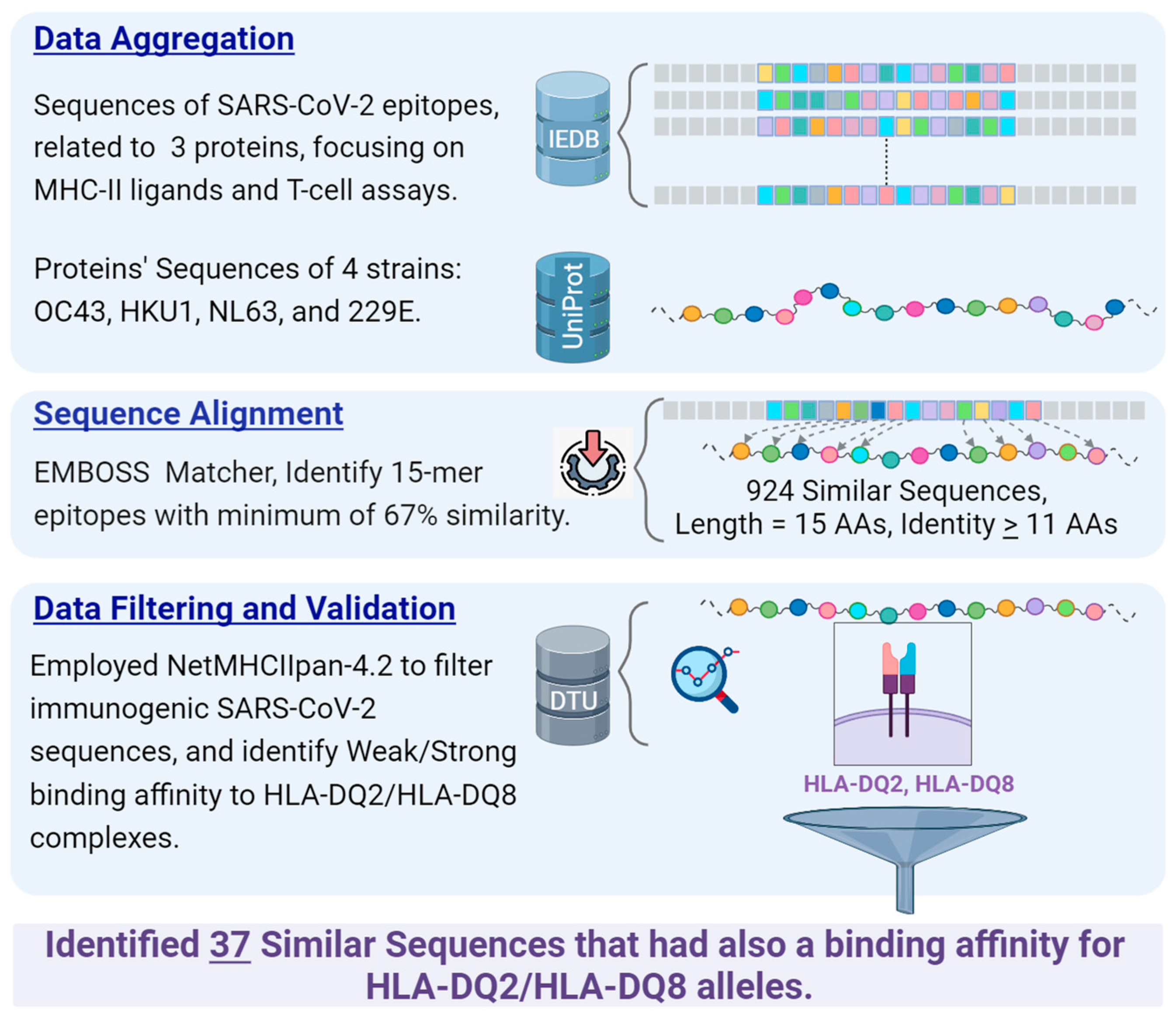 Data Aggregation

Sequences of SARS-CoV-2 epitopes, related to 3 proteins, focusing on MHC-II ligands and T-cell assays.

IEDB

Proteins' Sequences of 4 strains: OC43, HKU1, NL63, and 229E.

UniProt

Sequence Alignment

EMBOSS Matcher, Identify 15-mer epitopes with minimum of 67% similarity.

924 Similar Sequences, Length = 15 AAs, Identity $\geq$ 11 AAs

Data Filtering and Validation

Employed NetMHCIIpan-4.2 to filter immunogenic SARS-CoV-2 sequences, and identify Weak/Strong binding affinity to HLA-DQ2/HLA-DQ8 complexes.

DTU

HLA-DQ2, HLA-DQ8

Identified 37 Similar Sequences that had also a binding affinity for HLA-DQ2/HLA-DQ8 alleles.